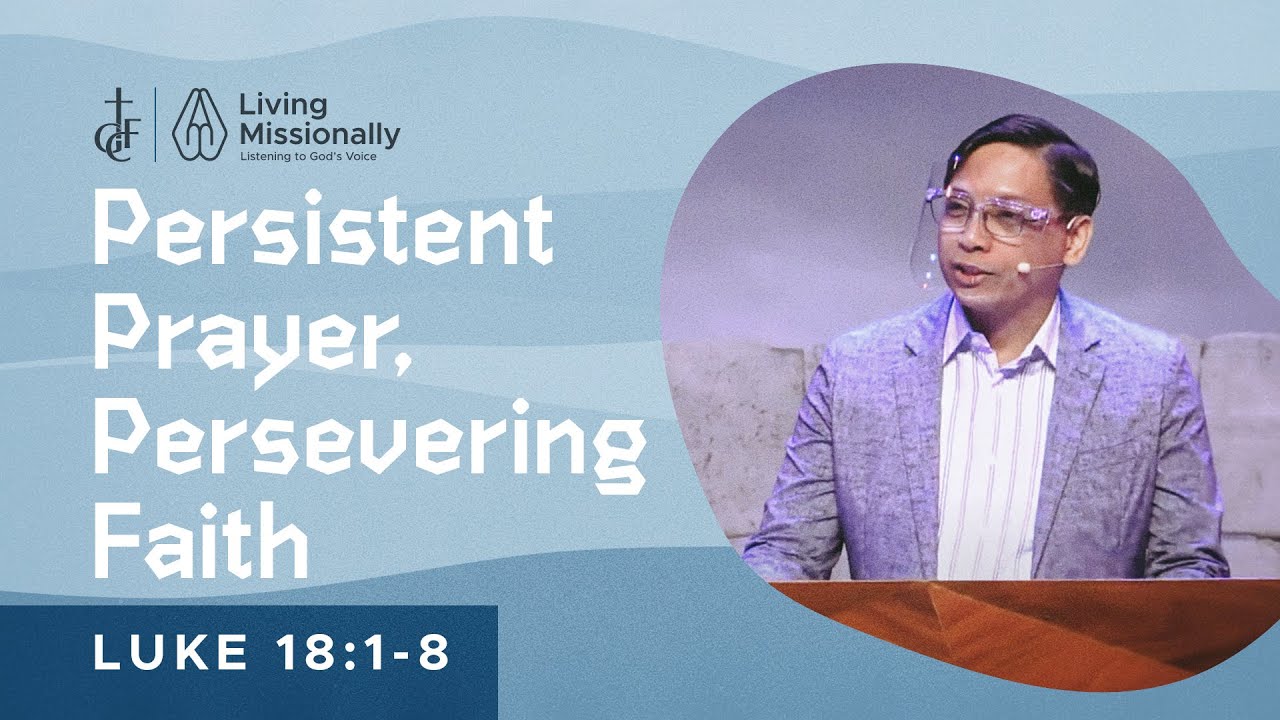 CCF

Living Missionally
Listening to God's Voice

Persistent Prayer, Persevering Faith

LUKE 18:1-8